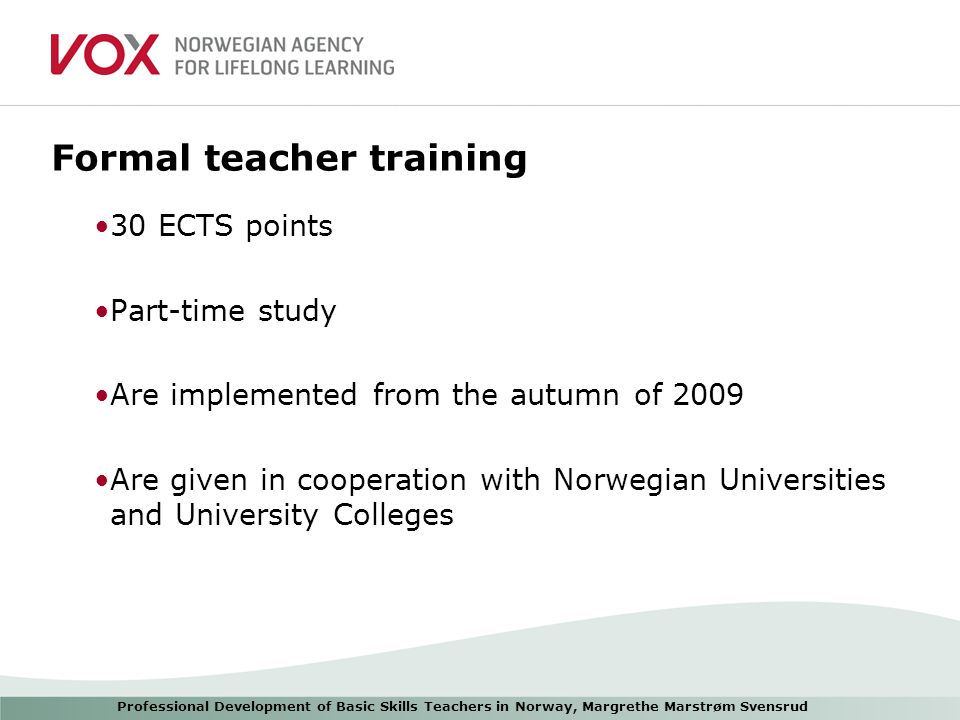 VOX NORWEGIAN AGENCY FOR LIFELONG LEARNING

Formal teacher training

•30 ECTS points

•Part-time study

•Are implemented from the autumn of 2009

•Are given in cooperation with Norwegian Universities and University Colleges

Professional Development of Basic Skills Teachers in Norway, Margrethe Marstrøm Svensrud